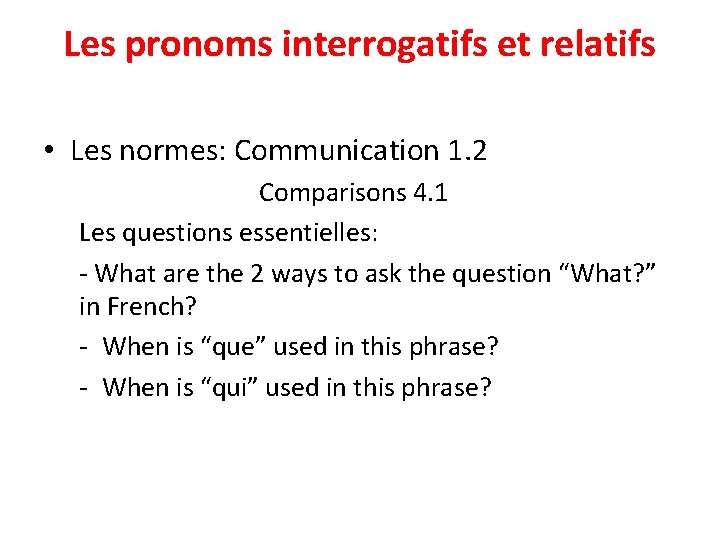 Les pronoms interrogatifs et relatifs

• Les normes: Communication 1.2

Comparisons 4.1

Les questions essentielles:

- What are the 2 ways to ask the question “What?” in French?

- When is “que” used in this phrase?

- When is “qui” used in this phrase?